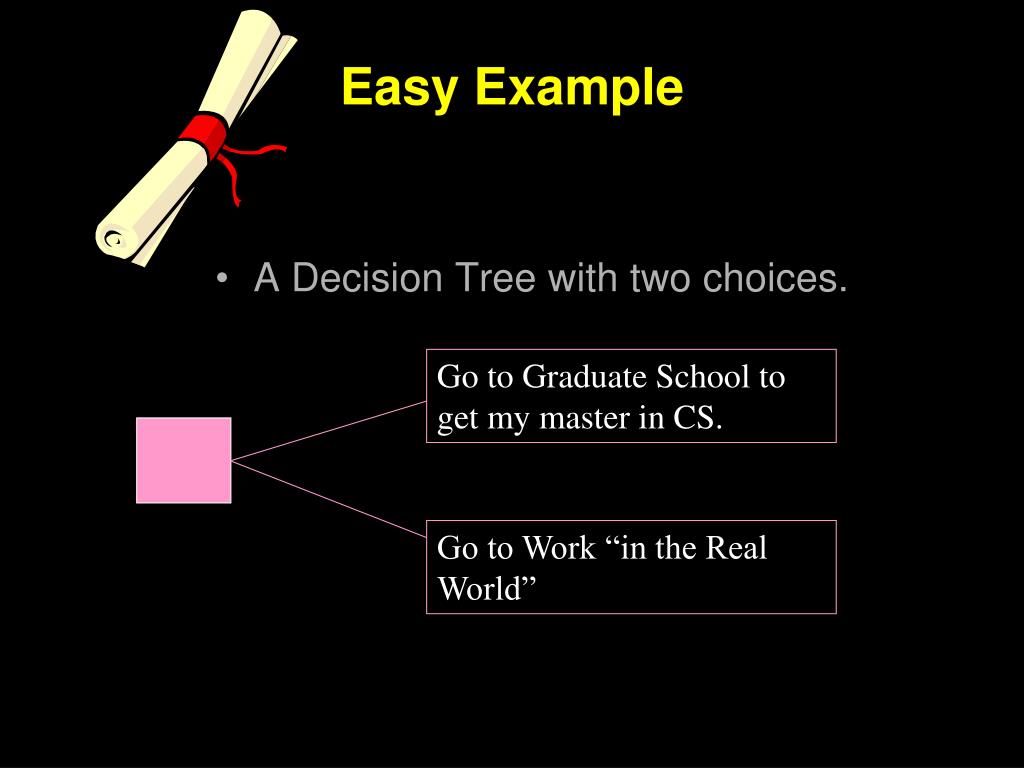 Easy Example

• A Decision Tree with two choices.

Go to Graduate School to get my master in CS.

Go to Work “in the Real World”